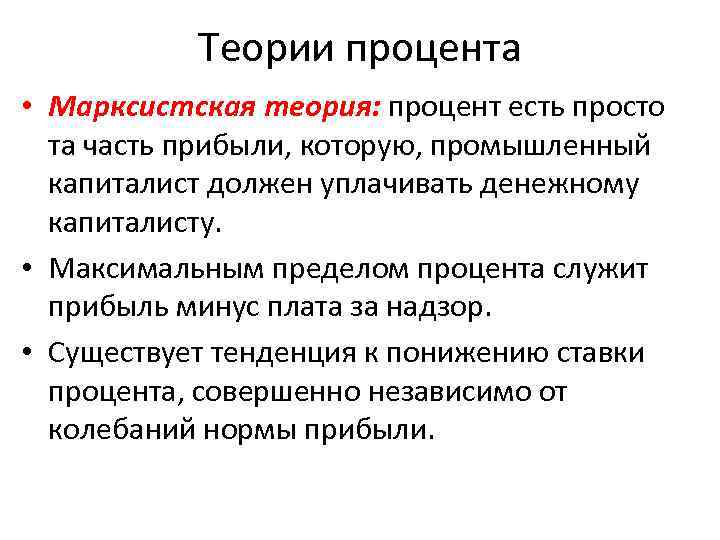 Теории процента

• Марксистская теория: процент есть просто та часть прибыли, которую, промышленный капиталист должен уплачивать денежному капиталисту.

• Максимальным пределом процента служит прибыль минус плата за надзор.

• Существует тенденция к понижению ставки процента, совершенно независимо от колебаний нормы прибыли.